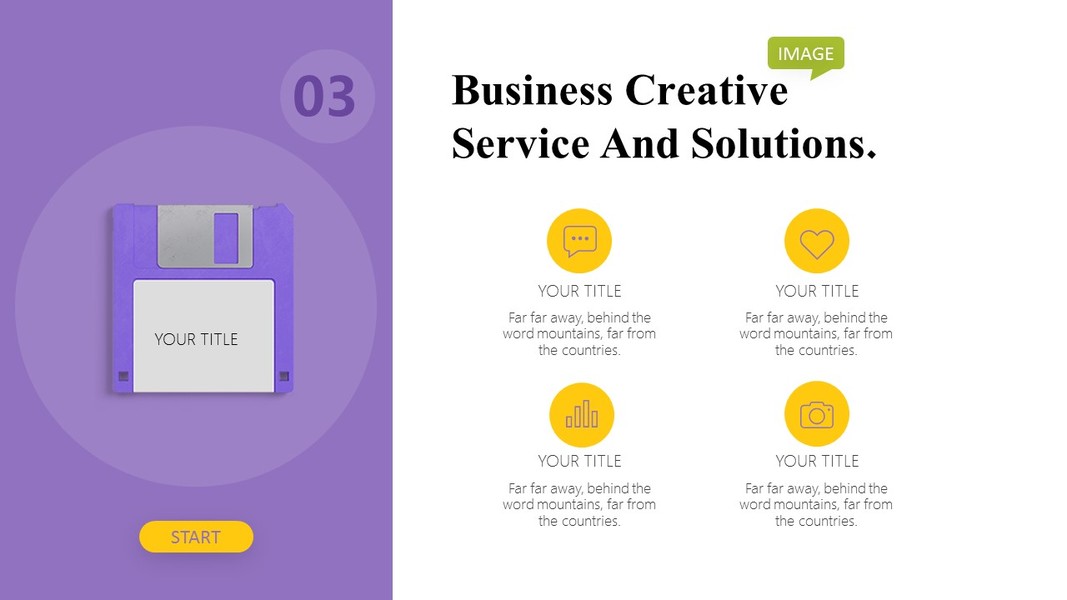 03

YOUR TITLE

START

IMAGE

Business Creative Service And Solutions.

YOUR TITLE

Far far away, behind the word mountains, far from the countries.

YOUR TITLE

Far far away, behind the word mountains, far from the countries.

YOUR TITLE

Far far away, behind the word mountains, far from the countries.

YOUR TITLE

Far far away, behind the word mountains, far from the countries.